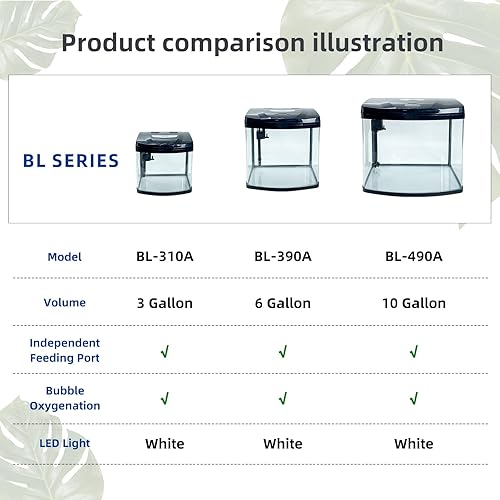 Product comparison illustration

BL SERIES

| Model | BL-310A | BL-390A | BL-490A |
|---|---|---|---|
| Volume | 3 Gallon | 6 Gallon | 10 Gallon |
| Independent Feeding Port | √ | √ | √ |
| Bubble Oxygenation | √ | √ | √ |
| LED Light | White | White | White |